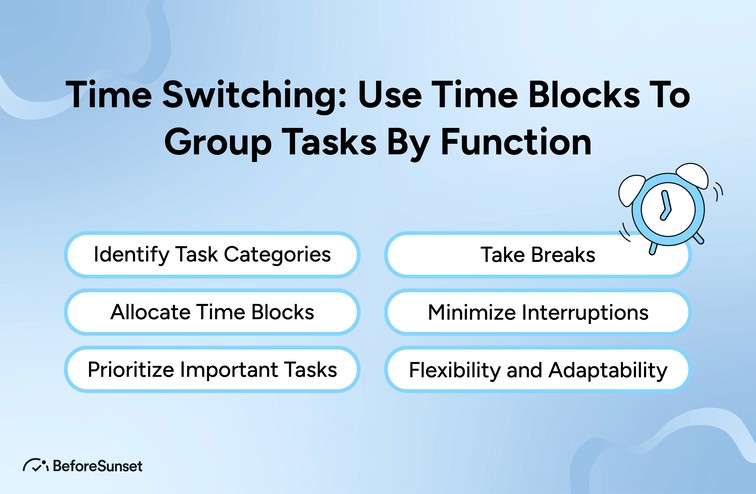 Time Switching: Use Time Blocks To Group Tasks By Function

Identify Task Categories

Allocate Time Blocks

Prioritize Important Tasks

Take Breaks

Minimize Interruptions

Flexibility and Adaptability

BeforeSunset